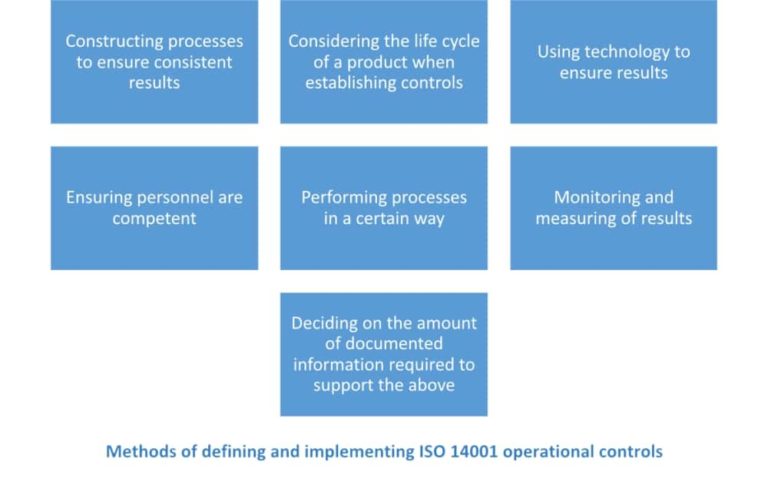 Constructing processes to ensure consistent results

Considering the life cycle of a product when establishing controls

Using technology to ensure results

Ensuring personnel are competent

Performing processes in a certain way

Monitoring and measuring of results

Deciding on the amount of documented information required to support the above

Methods of defining and implementing ISO 14001 operational controls